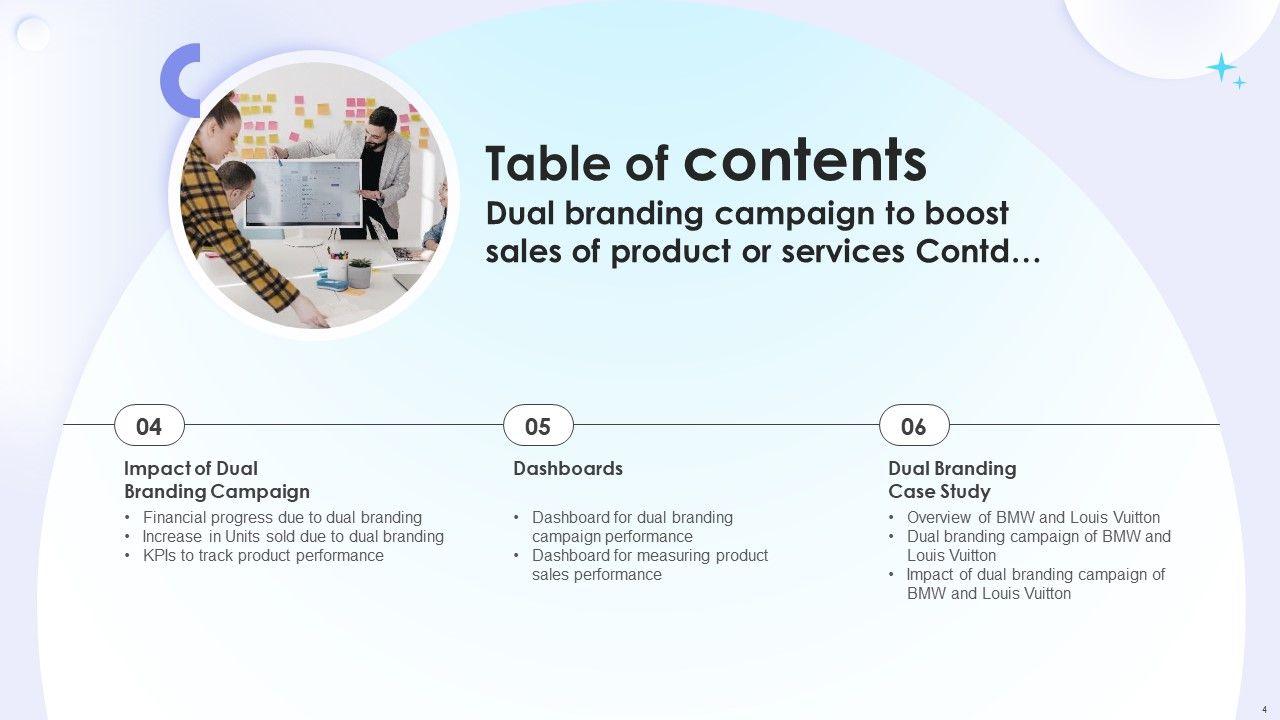 Table of contents
Dual branding campaign to boost sales of product or services Contd…

04

Impact of Dual Branding Campaign

• Financial progress due to dual branding
• Increase in Units sold due to dual branding
• KPIs to track product performance

05

Dashboards

• Dashboard for dual branding campaign performance
• Dashboard for measuring product sales performance

06

Dual Branding Case Study

• Overview of BMW and Louis Vuitton
• Dual branding campaign of BMW and Louis Vuitton
• Impact of dual branding campaign of BMW and Louis Vuitton

4